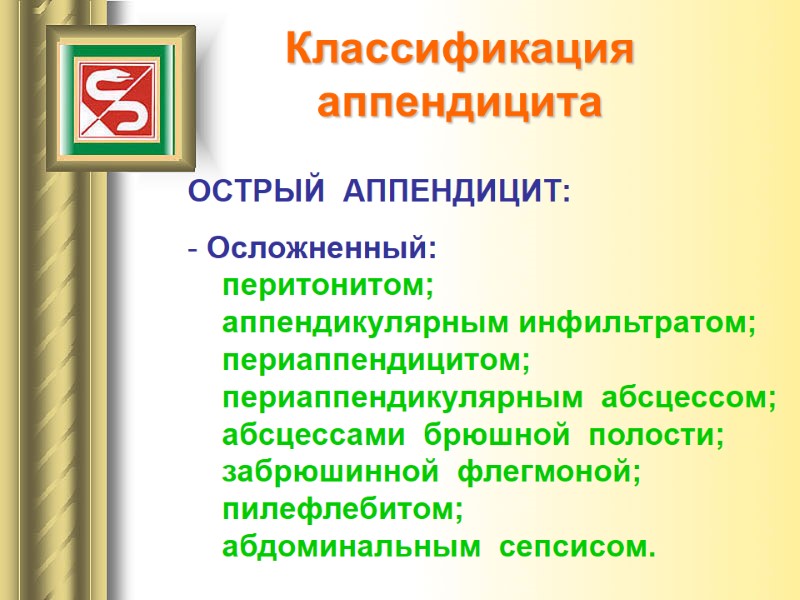 Классификация аппендицита

ОСТРЫЙ АППЕНДИЦИТ:

- Осложненный:
перитонитом;
аппендикулярным инфильтратом;
периаппендицитом;
периаппендикулярным абсцессом;
абсцессами брюшной полости;
забрюшинной флегмоной;
пилефлебитом;
абдоминальным сепсисом.